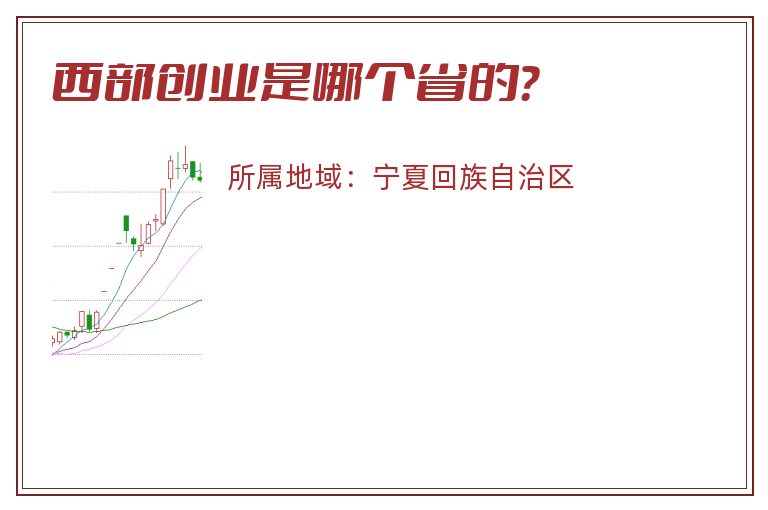 西部创业是哪个省的?

所属地域：宁夏回族自治区